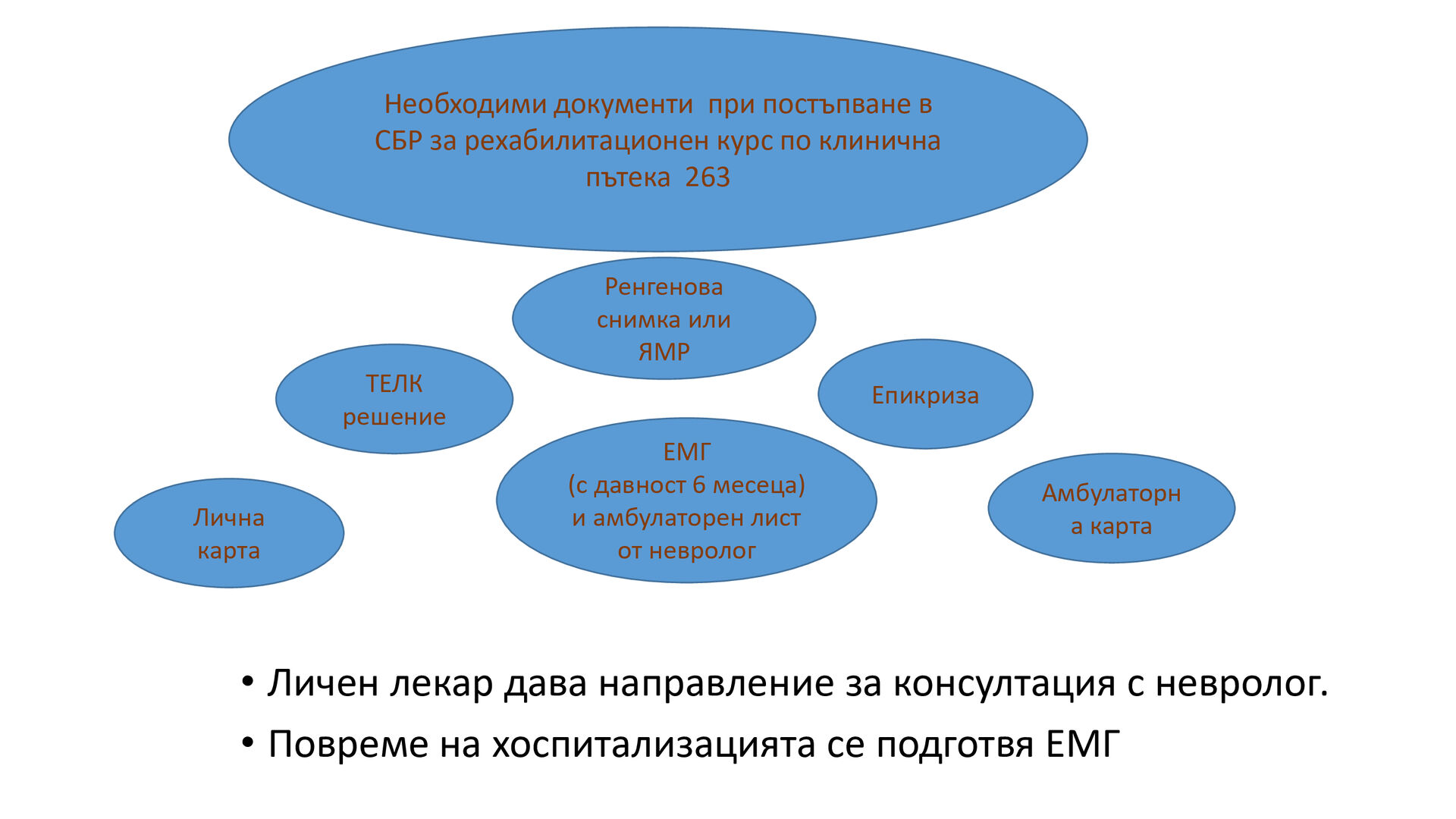 Необходими документи при постъпване в СБР за рехабилитационен курс по клинична пътека 263

Ренгенова снимка или ЯМР

ТЕЛК решение

Епикриза

ЕМГ
(с давност 6 месеца)
и амбулаторен лист от невролог

Лична карта

Амбулаторн а карта

• Личен лекар дава направление за консултация с невролог.
• Повреме на хоспитализацията се подготвя ЕМГ